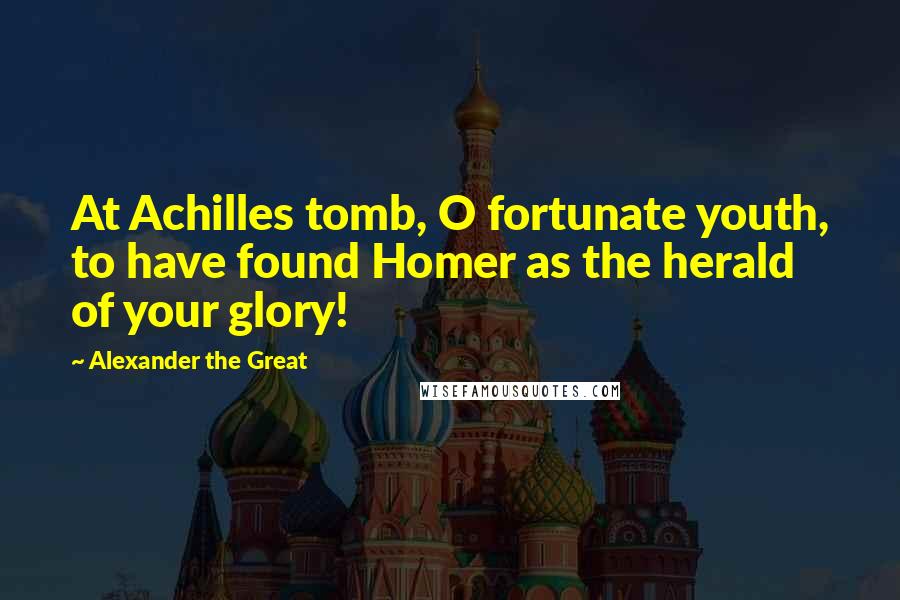 At Achilles tomb, O fortunate youth, to have found Homer as the herald of your glory!

~ Alexander the Great

WISEFAMOUSQUOTES.COM